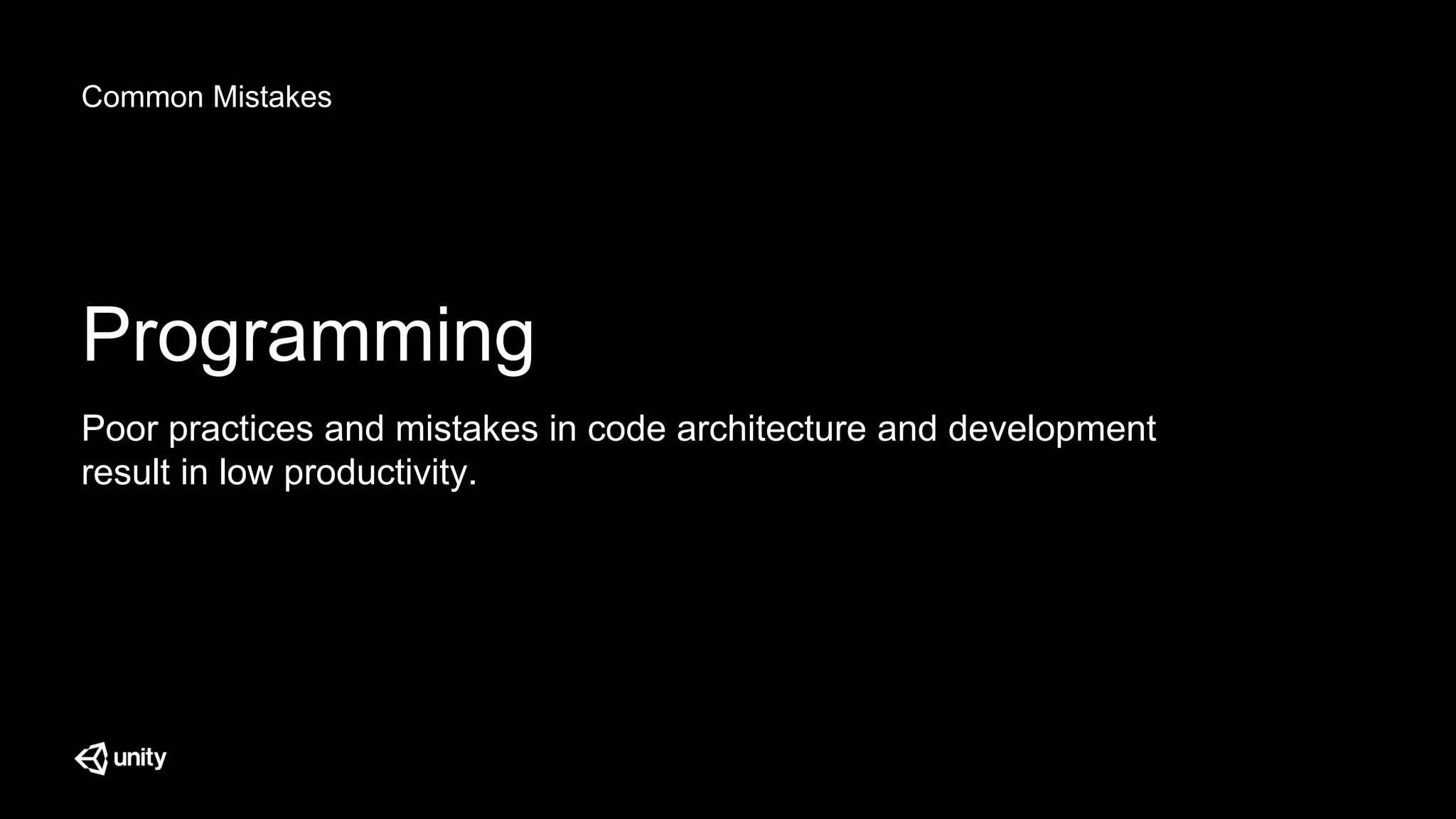 Common Mistakes

Programming

Poor practices and mistakes in code architecture and development result in low productivity.

unity